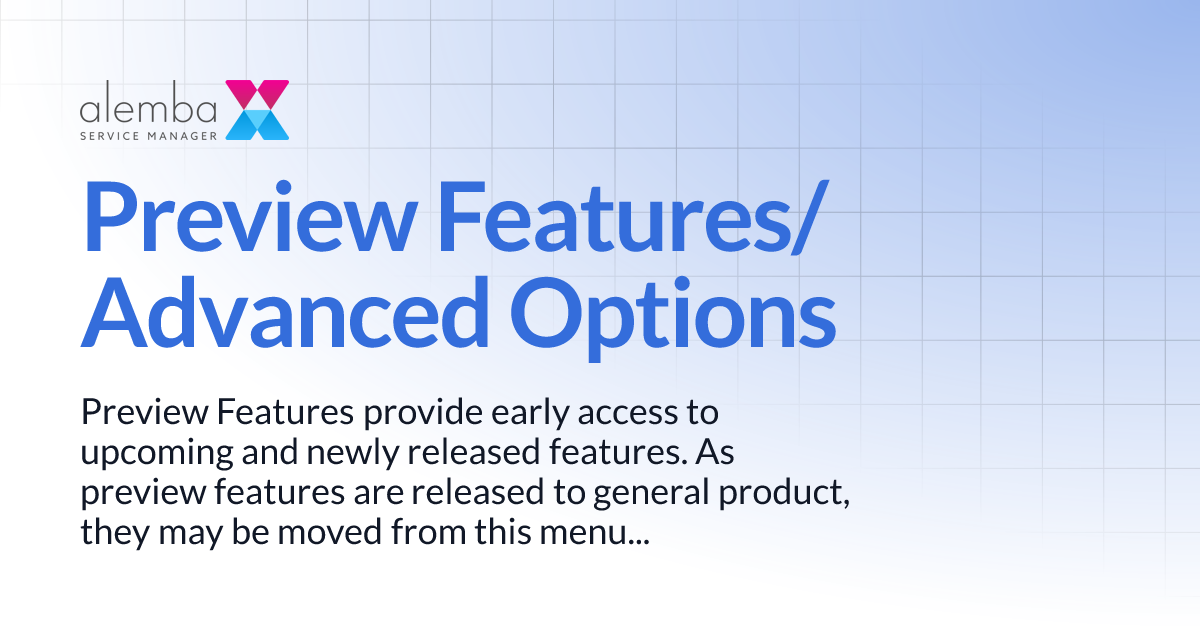 alemba
SERVICE MANAGER

Preview Features/
Advanced Options

Preview Features provide early access to upcoming and newly released features. As preview features are released to general product, they may be moved from this menu...